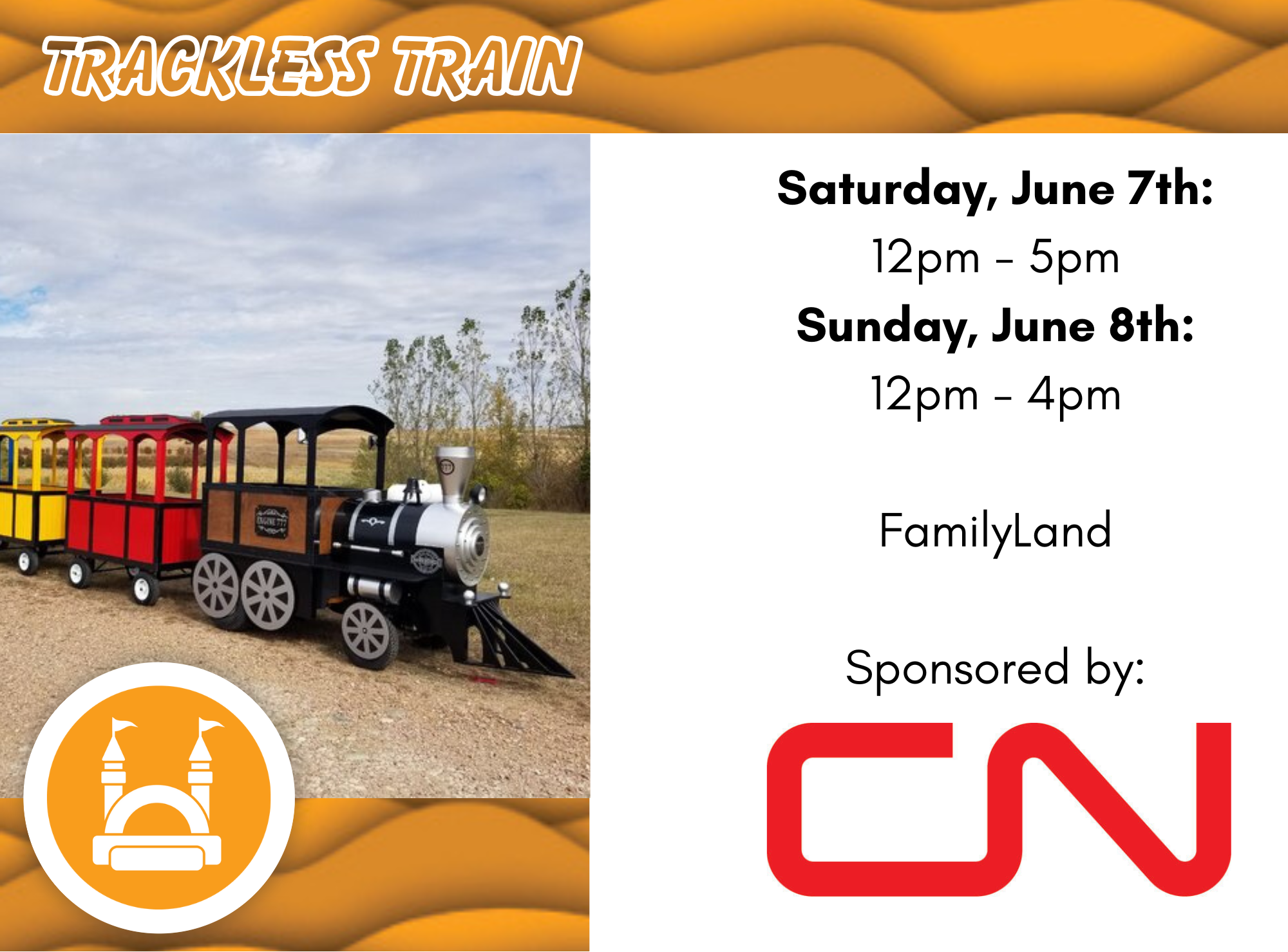 TRACKLESS TRAIN

ENGINE 777

Saturday, June 7th:
12pm - 5pm
Sunday, June 8th:
12pm - 4pm

FamilyLand

Sponsored by:

CN